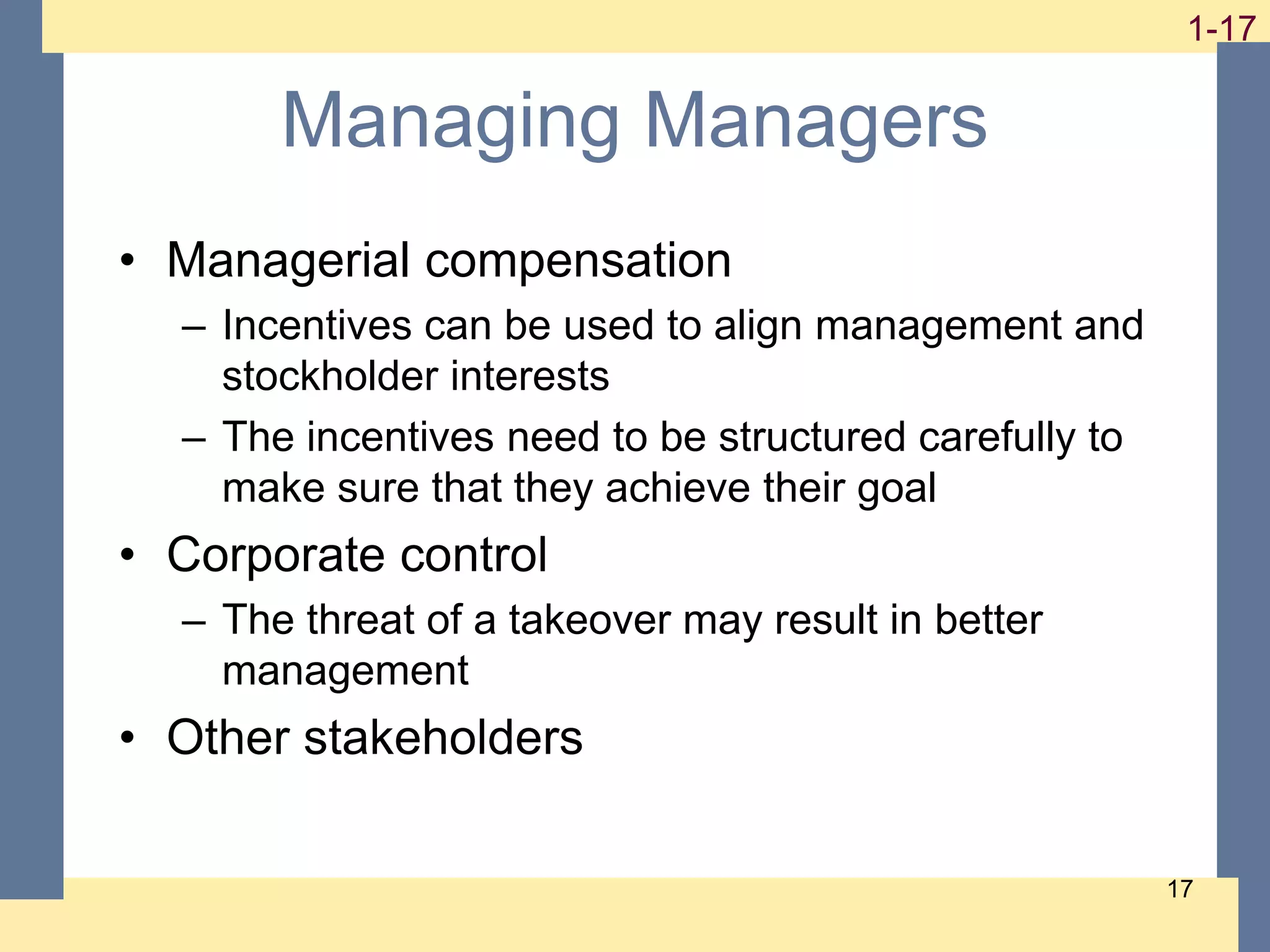 1-17

Managing Managers

• Managerial compensation
– Incentives can be used to align management and stockholder interests
– The incentives need to be structured carefully to make sure that they achieve their goal
• Corporate control
– The threat of a takeover may result in better management
• Other stakeholders

17